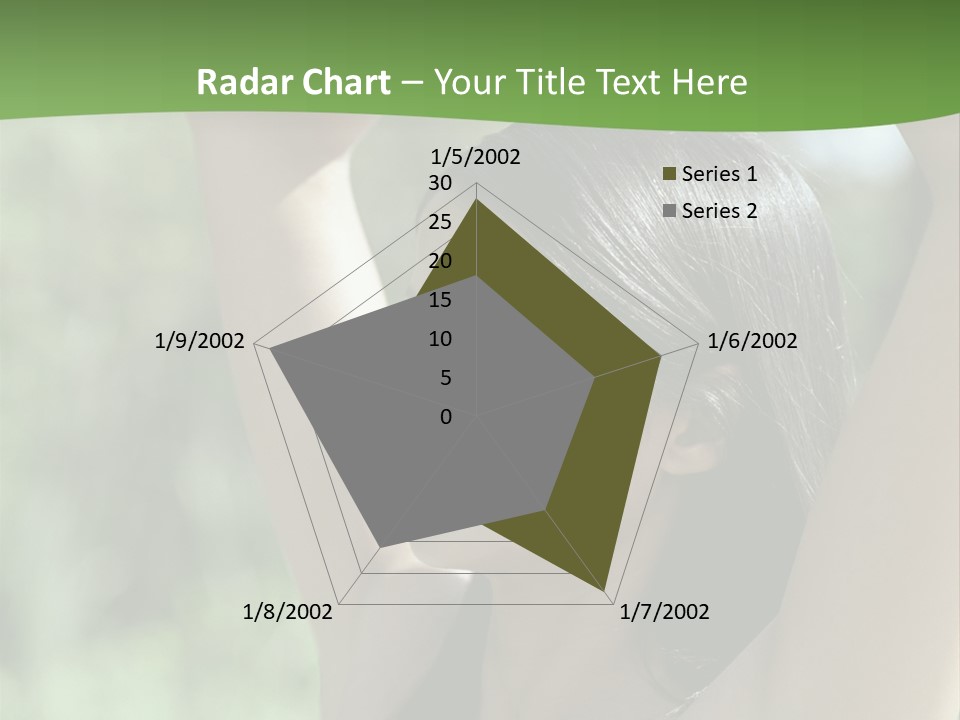 Radar Chart – Your Title Text Here

1/5/2002
30
25
20
15
10
5
0
1/6/2002
1/7/2002
1/8/2002
1/9/2002

Series 1
Series 2